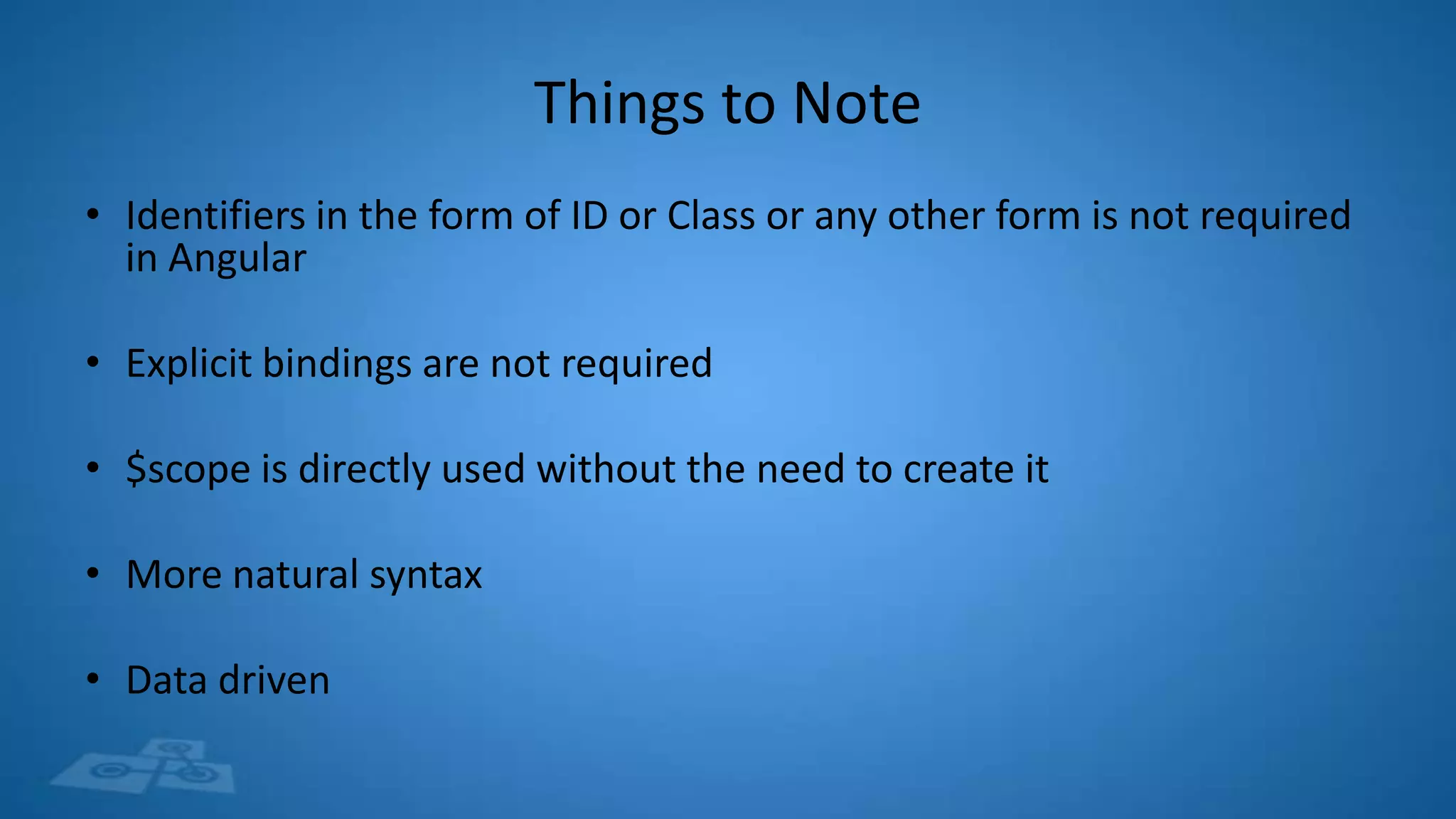 Things to Note

• Identifiers in the form of ID or Class or any other form is not required in Angular

• Explicit bindings are not required

• \$scope is directly used without the need to create it

• More natural syntax

• Data driven